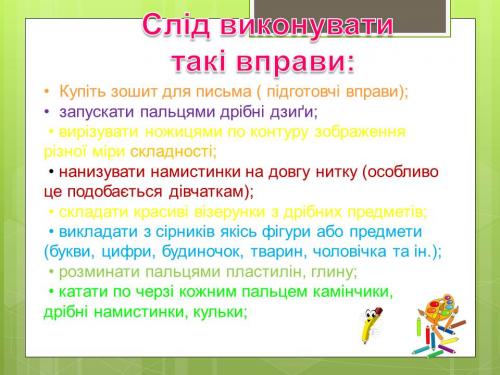 Слід виконувати такі вправи:

• Купіть зошит для письма ( підготовчі вправи);
• запускати пальцями дрібні дзиґи;
• вирізувати ножицями по контуру зображення різної міри складності;
• нанизувати намистинки на довгу нитку (особливо це подобається дівчаткам);
• складати красиві візерунки з дрібних предметів;
• викладати з сірників якісь фігури або предмети (букви, цифри, будиночок, тварин, чоловічка та ін.);
• розминати пальцями пластилін, глину;
• катати по черзі кожним пальцем камінчики, дрібні намистинки, кульки;